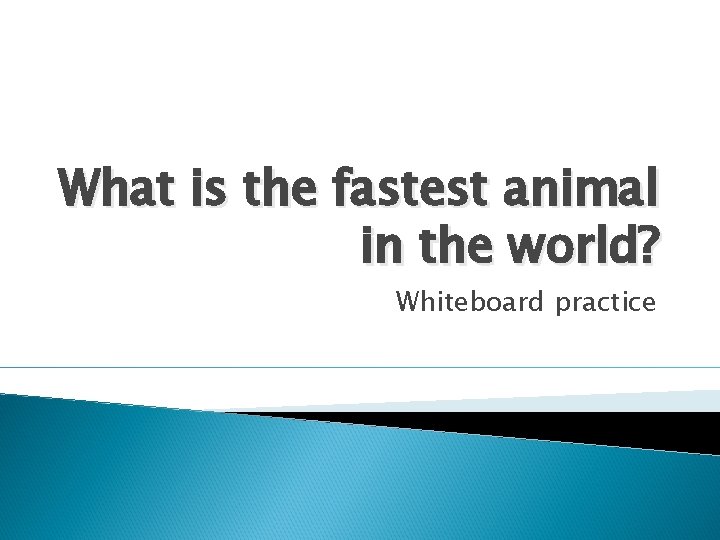 What is the fastest animal in the world?

Whiteboard practice